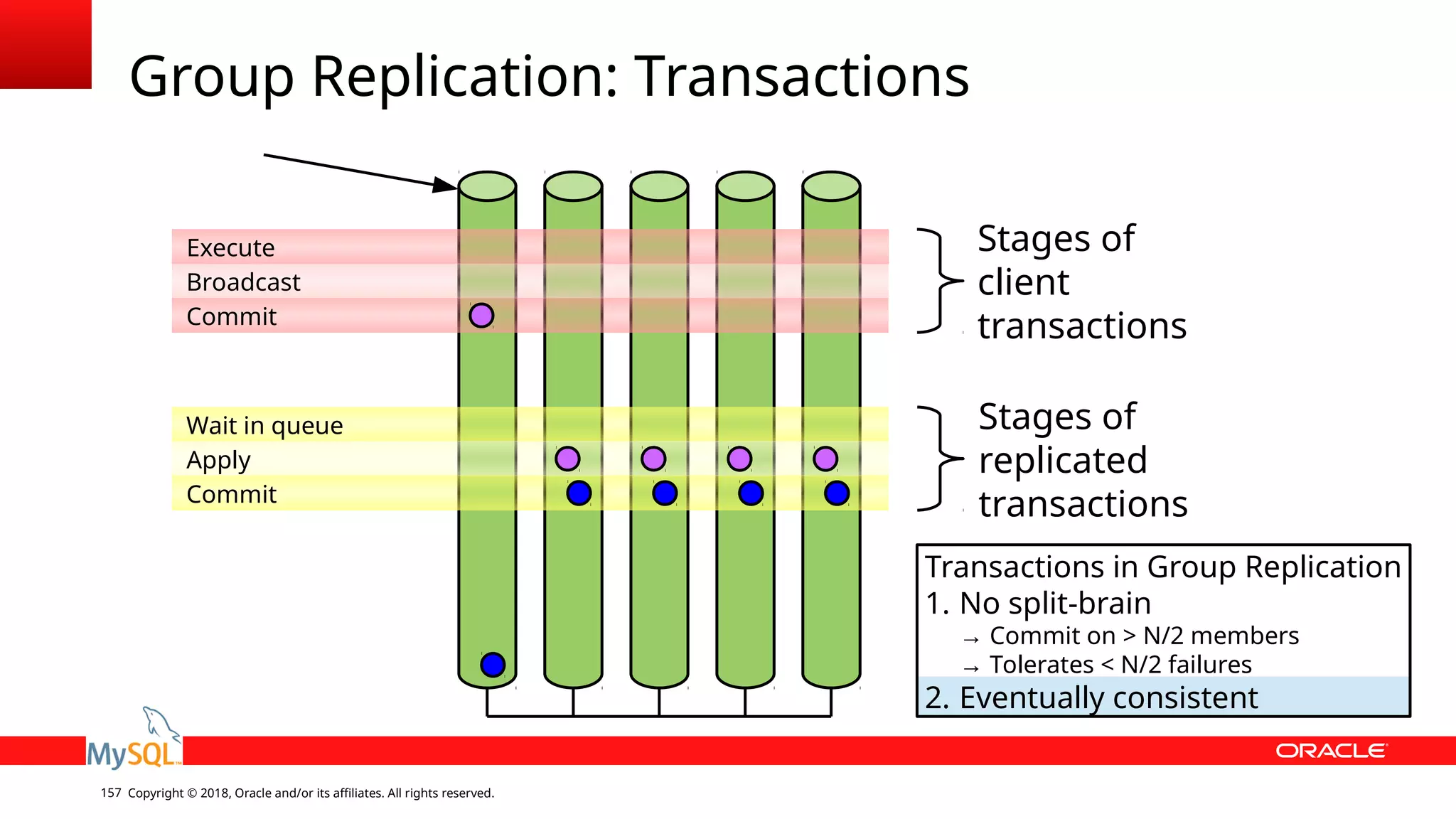 Group Replication: Transactions

Execute
Broadcast
Commit

Stages of client transactions

Wait in queue
Apply
Commit

Stages of replicated transactions

Transactions in Group Replication
1. No split-brain
→ Commit on > N/2 members
→ Tolerates < N/2 failures
2. Eventually consistent

MySQL
ORACLE

157 Copyright © 2018, Oracle and/or its affiliates. All rights reserved.